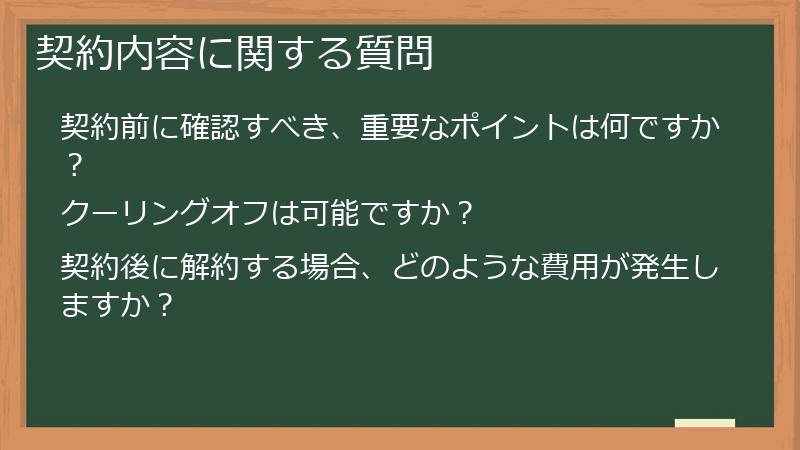 契約内容に関する質問

契約前に確認すべき、重要なポイントは何ですか？

クーリングオフは可能ですか？

契約後に解約する場合、どのような費用が発生しますか？